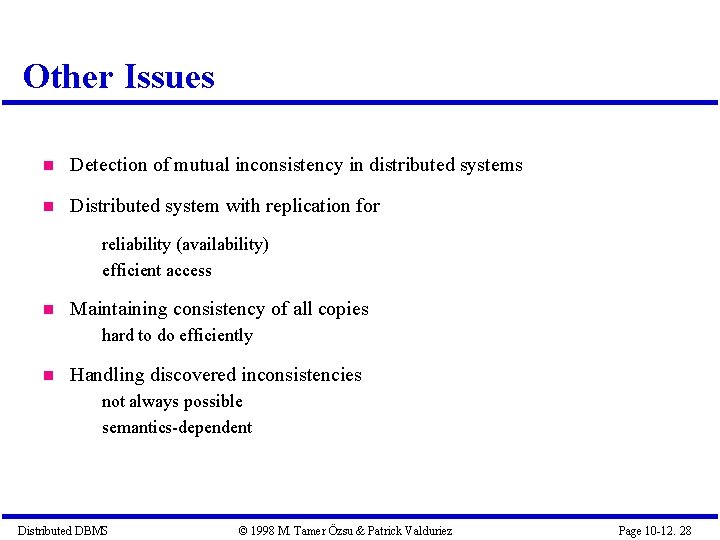 Other Issues

Detection of mutual inconsistency in distributed systems

Distributed system with replication for

reliability (availability)
efficient access

Maintaining consistency of all copies
hard to do efficiently

Handling discovered inconsistencies
not always possible
semantics-dependent

Distributed DBMS © 1998 M. Tamer Özsu & Patrick Valduriez Page 10-12. 28